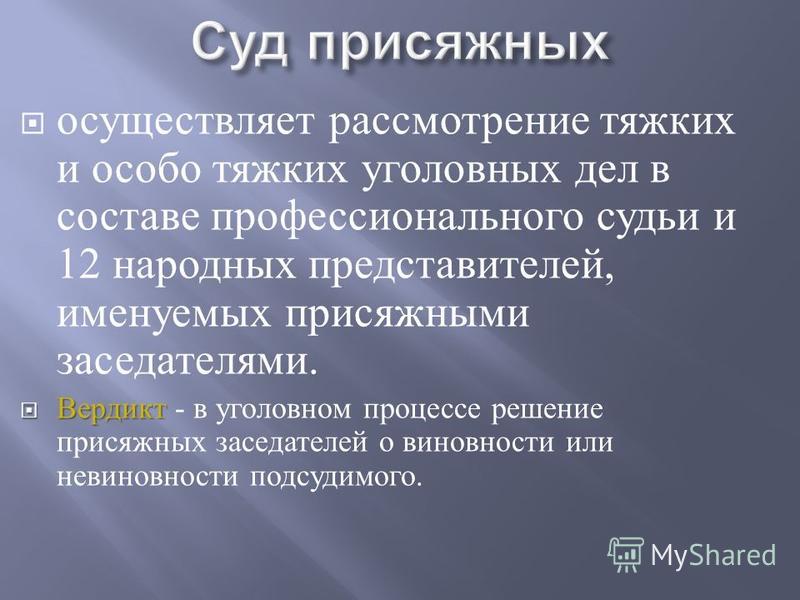 Суд присяжных

осуществляет рассмотрение тяжких и особо тяжких уголовных дел в составе профессионального судьи и 12 народных представителей, именуемых присяжными заседателями.

Вердикт - в уголовном процессе решение присяжных заседателей о виновности или невиновности подсудимого.

MyShared